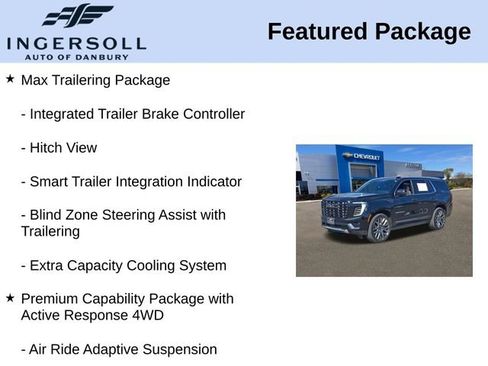 INGERSOLL
AUTO OF DANBURY

Featured Package

★ Max Trailering Package

- Integrated Trailer Brake Controller

- Hitch View

- Smart Trailer Integration Indicator

- Blind Zone Steering Assist with Trailering

- Extra Capacity Cooling System

★ Premium Capability Package with Active Response 4WD

- Air Ride Adaptive Suspension

CHEVROLET